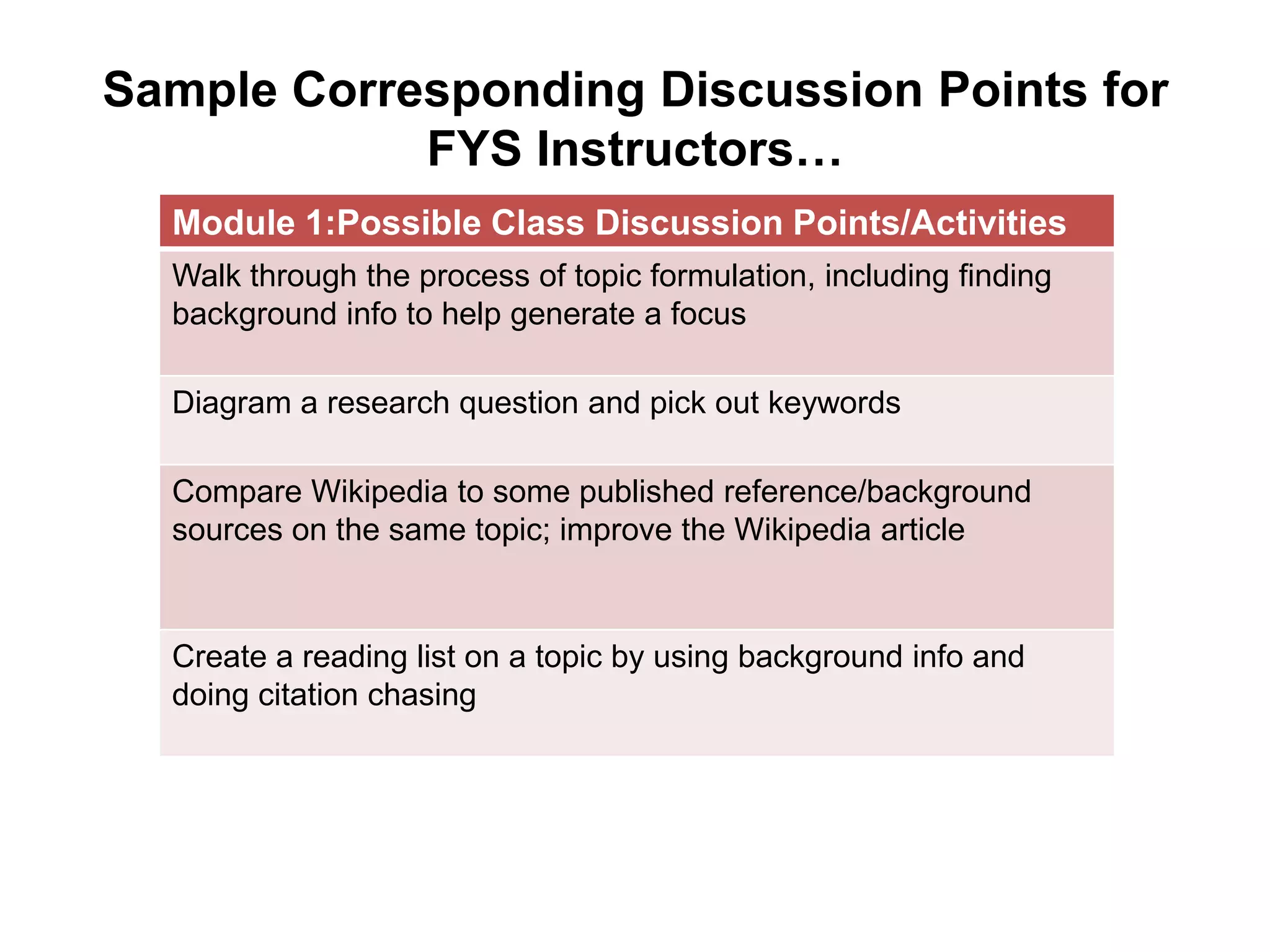 Sample Corresponding Discussion Points for FYS Instructors…

| Module 1:Possible Class Discussion Points/Activities |
|---|
| Walk through the process of topic formulation, including finding background info to help generate a focus |
| Diagram a research question and pick out keywords |
| Compare Wikipedia to some published reference/background sources on the same topic; improve the Wikipedia article |
| Create a reading list on a topic by using background info and doing citation chasing |